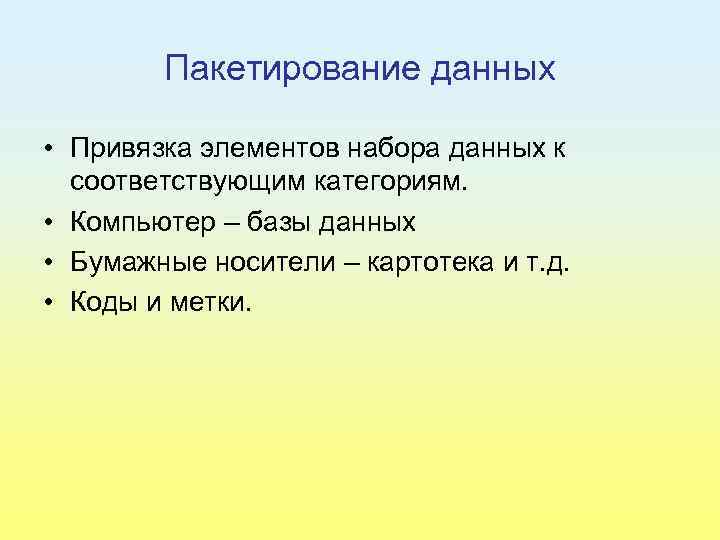 Пакетирование данных

• Привязка элементов набора данных к соответствующим категориям.
• Компьютер – базы данных
• Бумажные носители – картотека и т.д.
• Коды и метки.